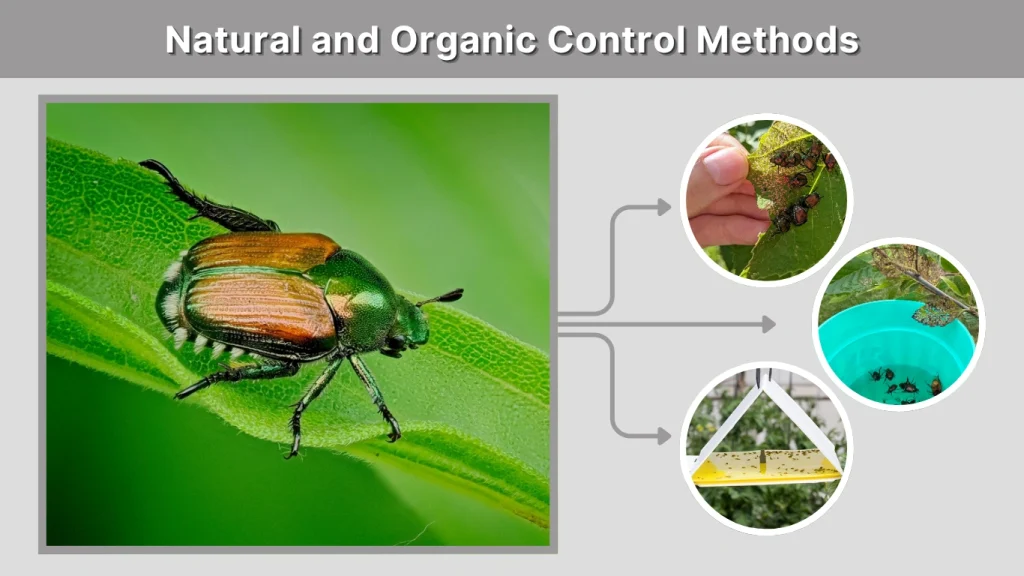 Natural and Organic Control Methods